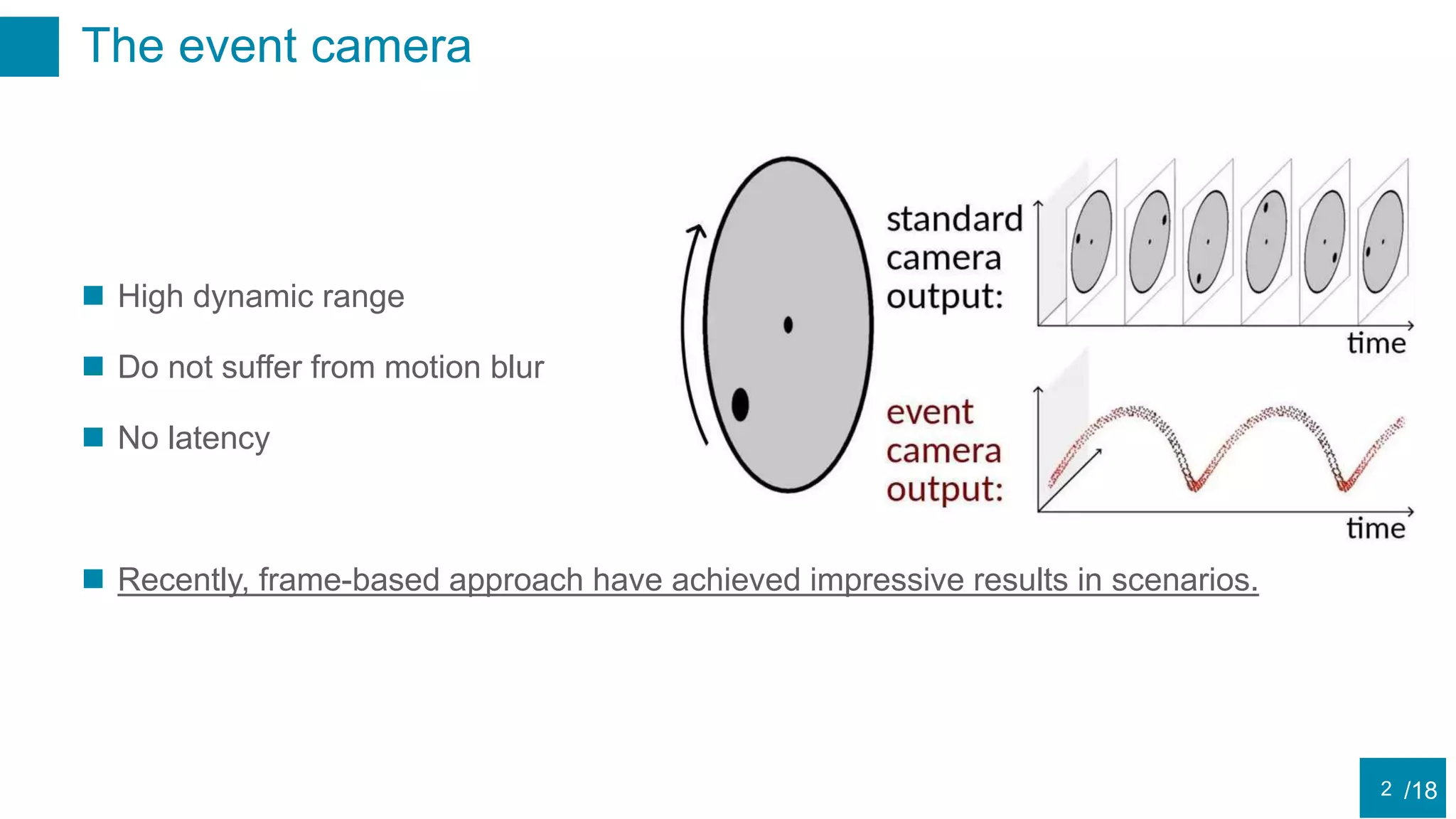 The event camera

High dynamic range

Do not suffer from motion blur

No latency

standard camera output:

time

event camera output:

time

Recently, frame-based approach have achieved impressive results in scenarios.

2 /18